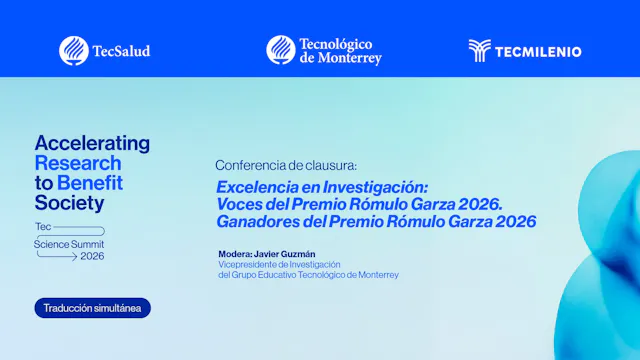 TecSalud

Tecnológico de Monterrey

TECMILENIO

Accelerating Research to Benefit Society

Tec Science Summit 2026

Traducción simultánea

Conferencia de clausura:

Excelencia en Investigación: Voces del Premio Rómulo Garza 2026. Ganadores del Premio Rómulo Garza 2026

Modera: Javier Guzmán
Vicepresidente de Investigación del Grupo Educativo Tecnológico de Monterrey